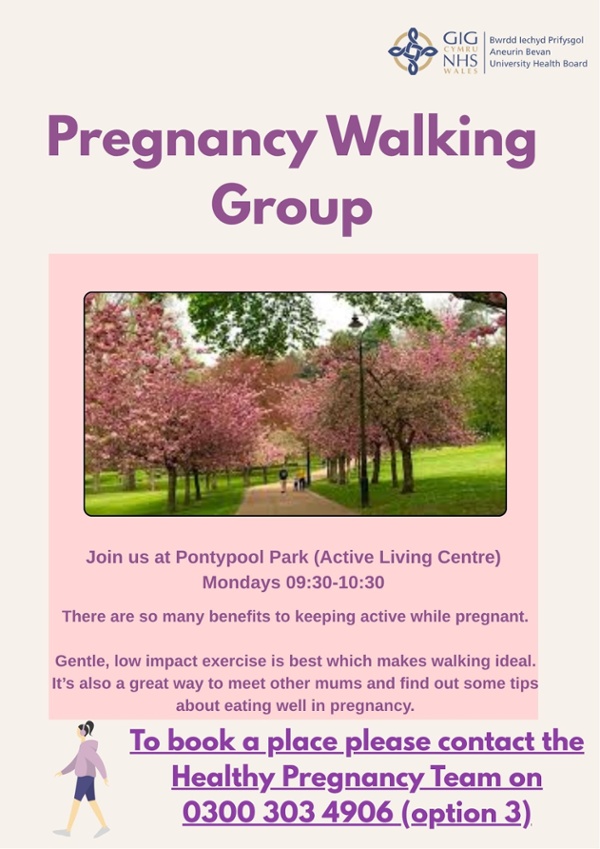 GIG CYMRU NHS WALES
Bwrdd Iechyd Prifysgol Aneurin Bevan University Health Board

Pregnancy Walking Group

Join us at Pontypool Park (Active Living Centre)
Mondays 09:30-10:30

There are so many benefits to keeping active while pregnant.

Gentle, low impact exercise is best which makes walking ideal. It's also a great way to meet other mums and find out some tips about eating well in pregnancy.

To book a place please contact the Healthy Pregnancy Team on 0300 303 4906 (option 3)